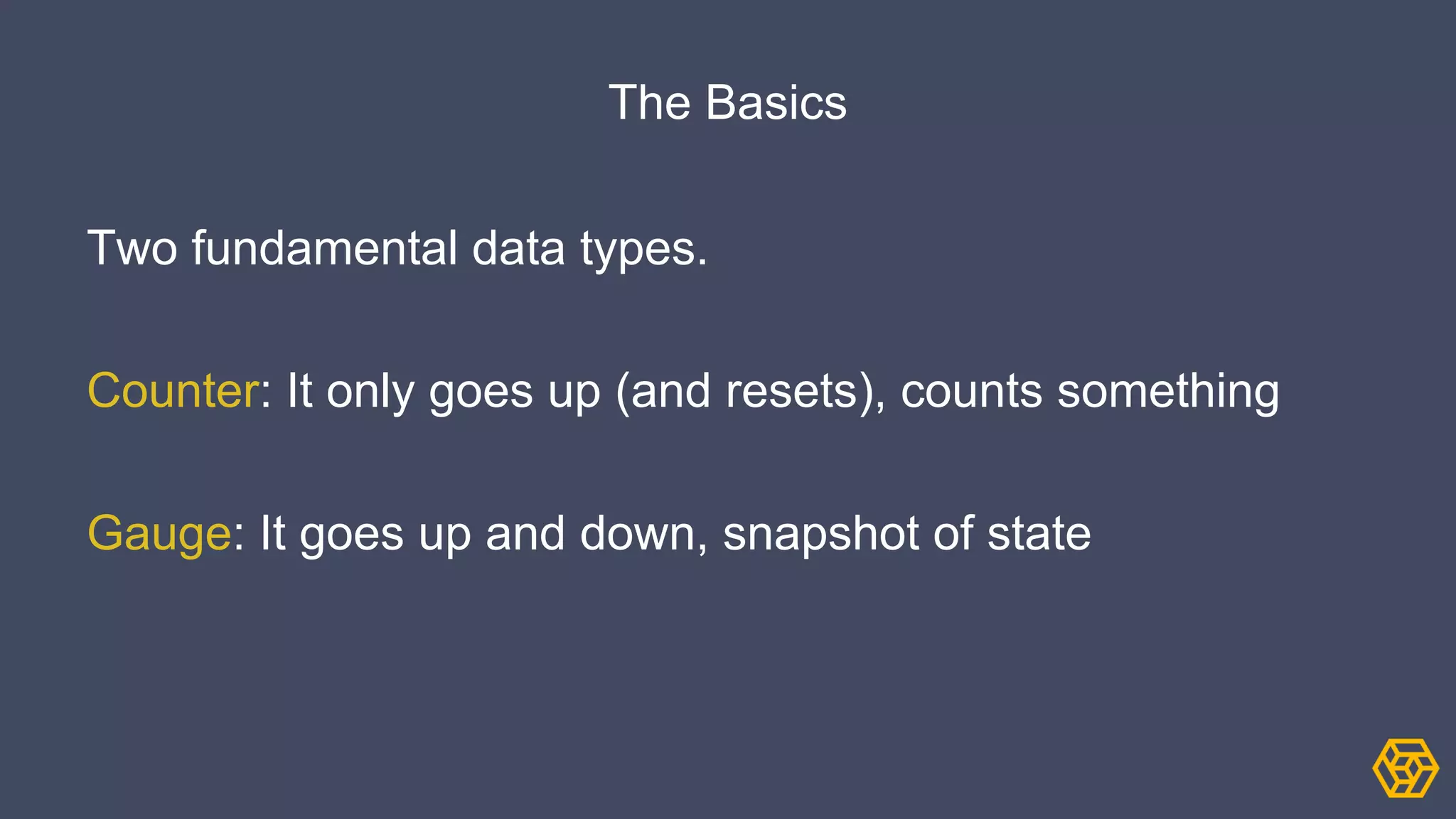 The Basics

Two fundamental data types.

Counter: It only goes up (and resets), counts something

Gauge: It goes up and down, snapshot of state